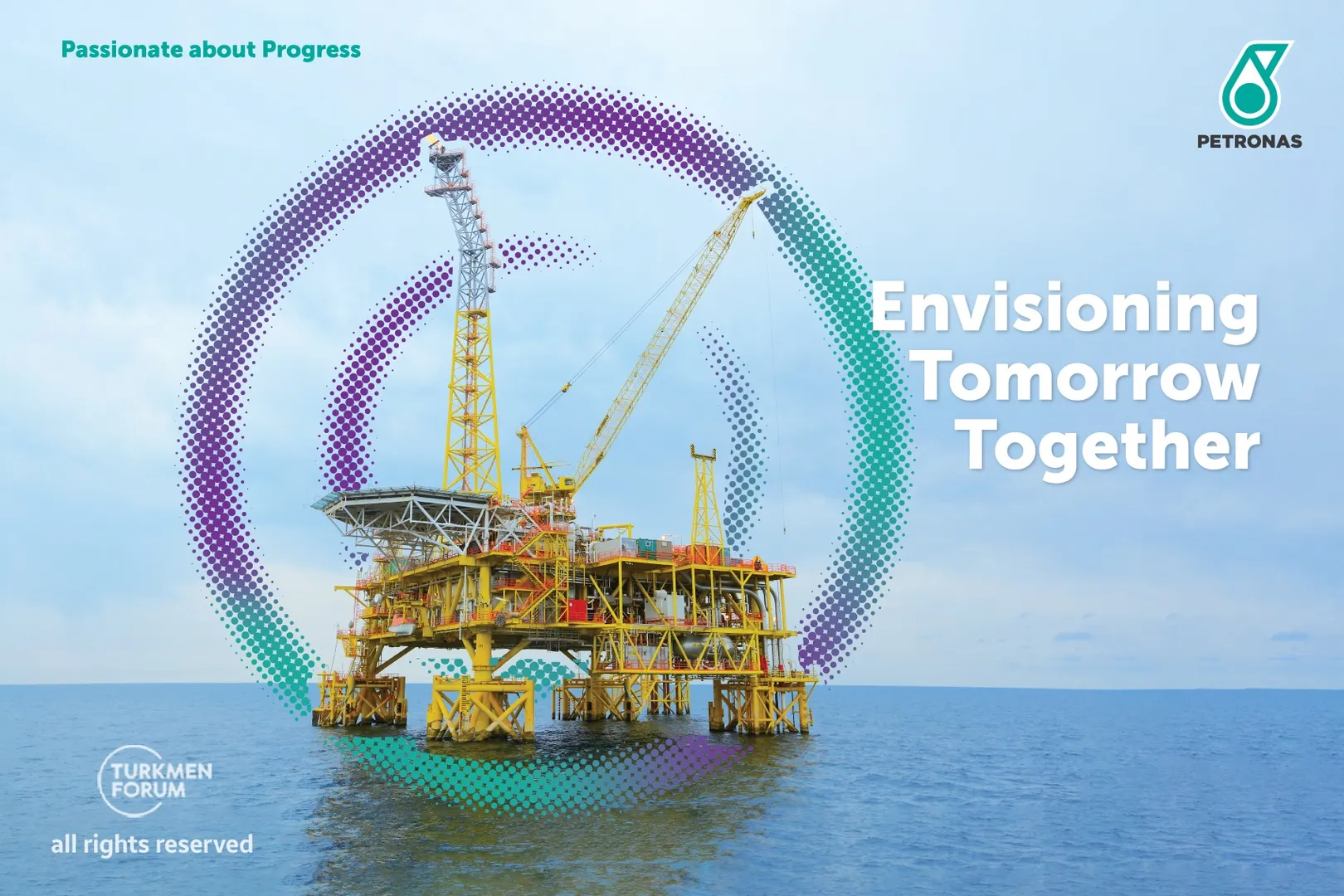 Passionate about Progress

PETRONAS

Envisioning Tomorrow Together

TURKMEN FORUM
all rights reserved